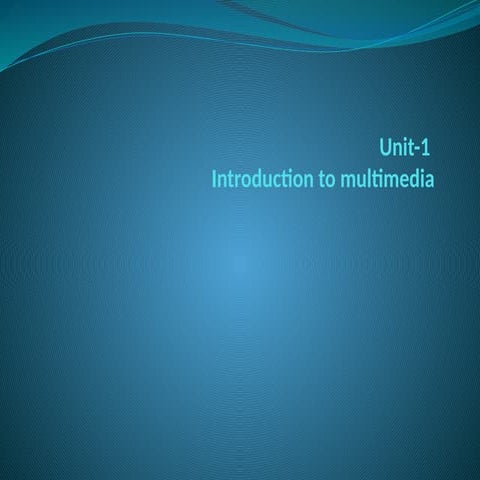 Unit-1
Introduction to multimedia